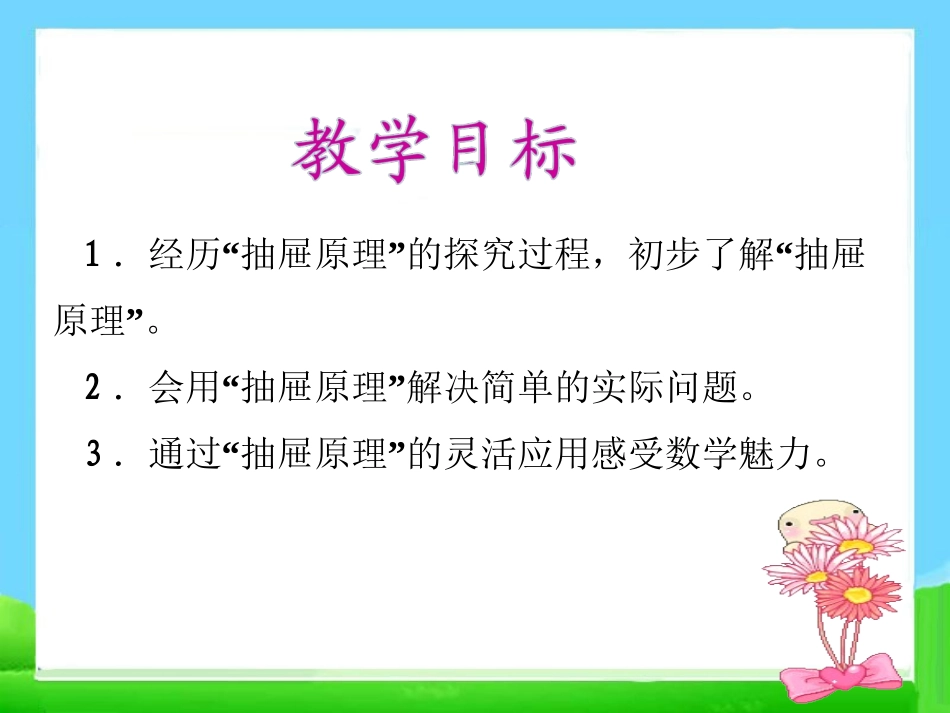 教学目标

1．经历“抽屉原理”的探究过程，初步了解“抽屉原理”。

2．会用“抽屉原理”解决简单的实际问题。

3．通过“抽屉原理”的灵活应用感受数学魅力。